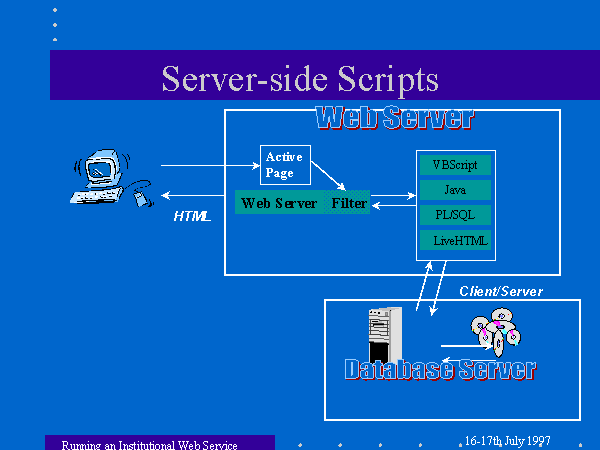 Server-side Scripts

Web Server

Active Page

Web Server Filter

HTML

VBScript

Java

PL/SQL

LiveHTML

Client/Server

Database Server

Running an Institutional Web Service

16-17th July 1997